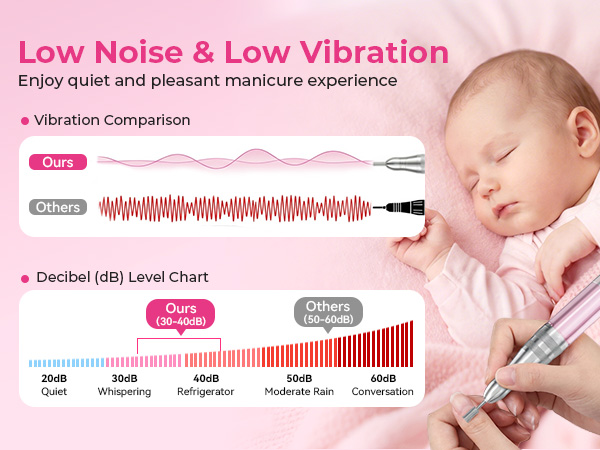 Low Noise & Low Vibration
Enjoy quiet and pleasant manicure experience

Vibration Comparison

Ours

Others

Decibel (dB) Level Chart

Ours
(30-40dB)

Others
(50-60dB)

20dB
Quiet

30dB
Whispering

40dB
Refrigerator

50dB
Moderate Rain

60dB
Conversation